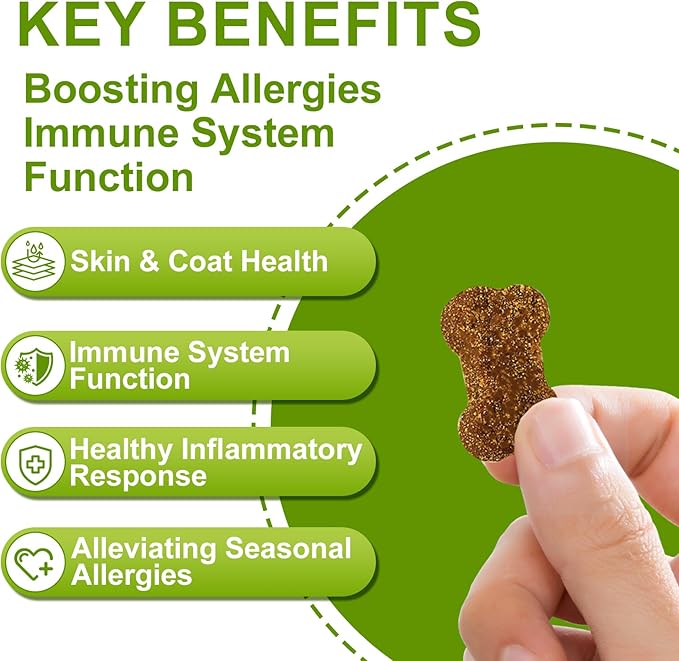 KEY BENEFITS

Boosting Allergies Immune System Function

Skin & Coat Health

Immune System Function

Healthy Inflammatory Response

Alleviating Seasonal Allergies